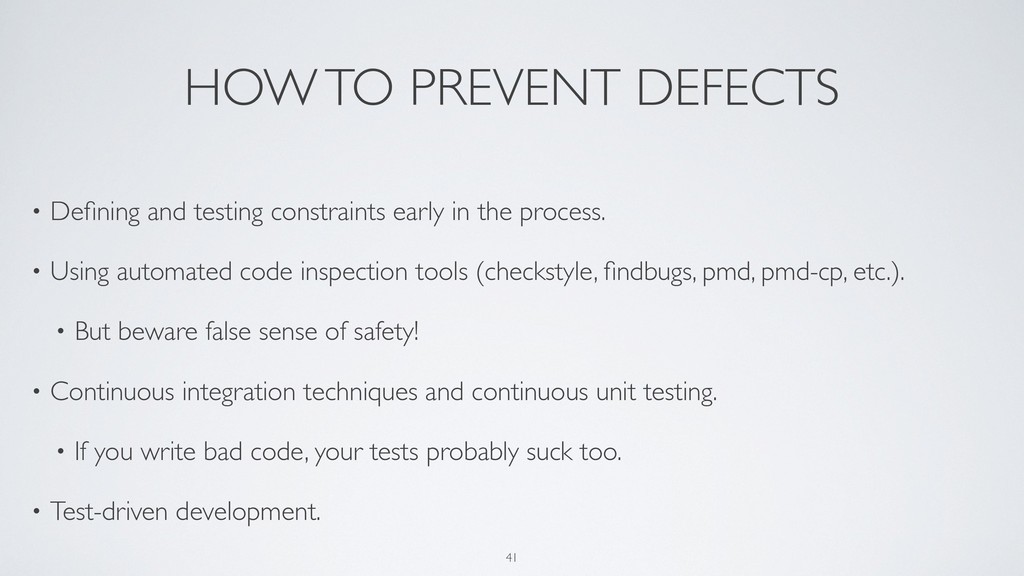 HOW TO PREVENT DEFECTS

• Defining and testing constraints early in the process.

• Using automated code inspection tools (checkstyle, findbugs, pmd, pmd-cp, etc.).

• But beware false sense of safety!

• Continuous integration techniques and continuous unit testing.

• If you write bad code, your tests probably suck too.

• Test-driven development.

41